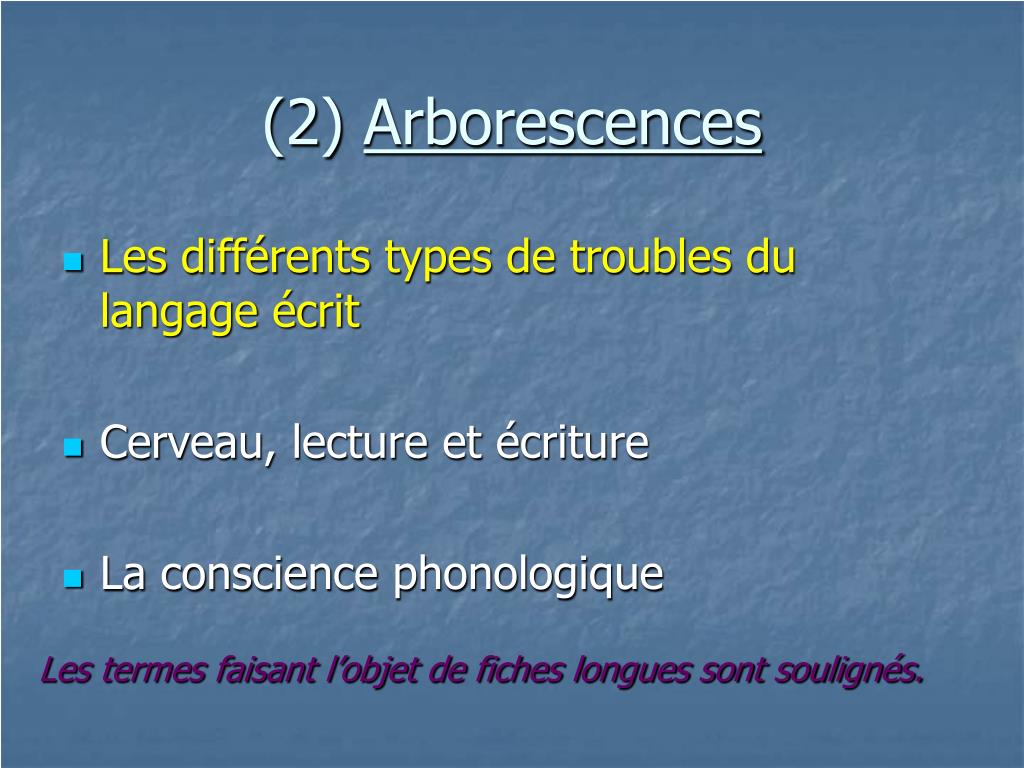 (2) Arborescences

Les différents types de troubles du langage écrit

Cerveau, lecture et écriture

La conscience phonologique

Les termes faisant l'objet de fiches longues sont soulignés.